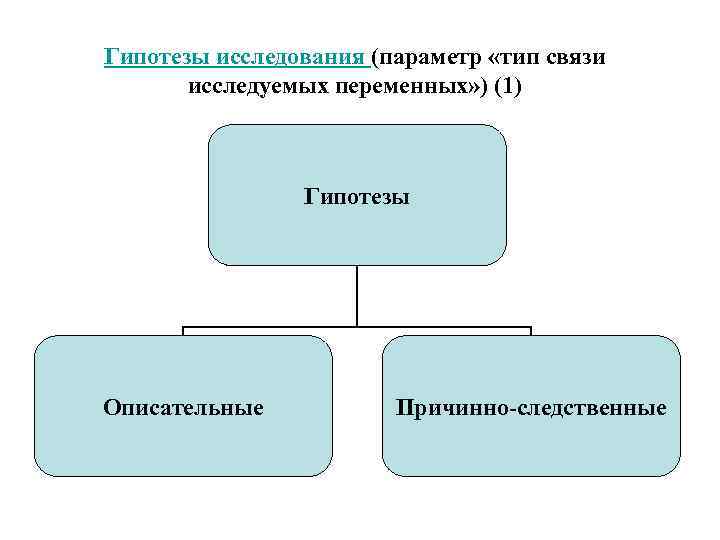 Гипотезы исследования (параметр «тип связи исследуемых переменных») (1)

Гипотезы

Описательные

Причинно-следственные